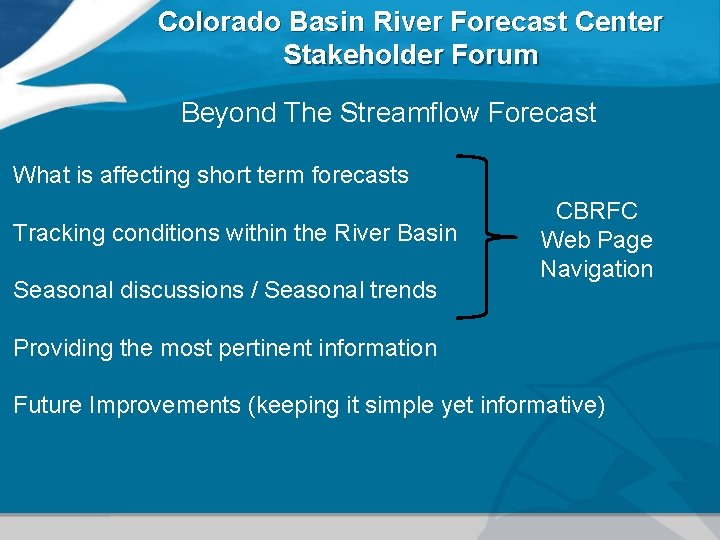 Colorado Basin River Forecast Center
Stakeholder Forum

Beyond The Streamflow Forecast

What is affecting short term forecasts

Tracking conditions within the River Basin

Seasonal discussions / Seasonal trends

CBRFC
Web Page
Navigation

Providing the most pertinent information

Future Improvements (keeping it simple yet informative)